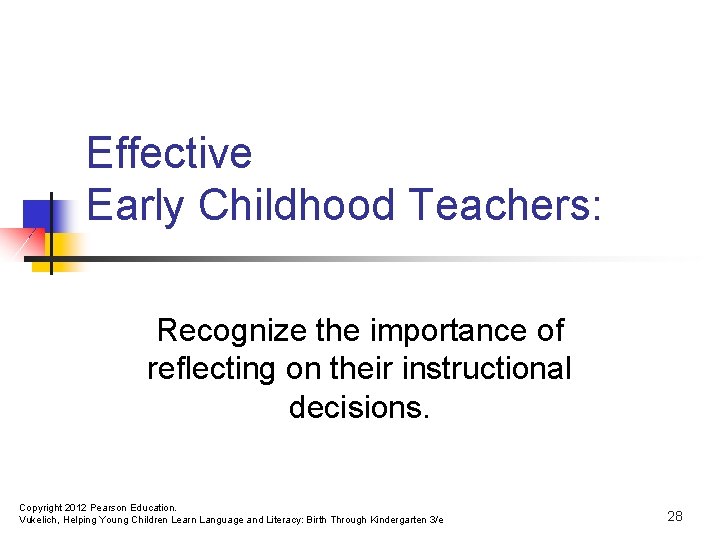 Effective
Early Childhood Teachers:

Recognize the importance of reflecting on their instructional decisions.

Copyright 2012 Pearson Education.
Vukelich, Helping Young Children Learn Language and Literacy: Birth Through Kindergarten 3/e

28